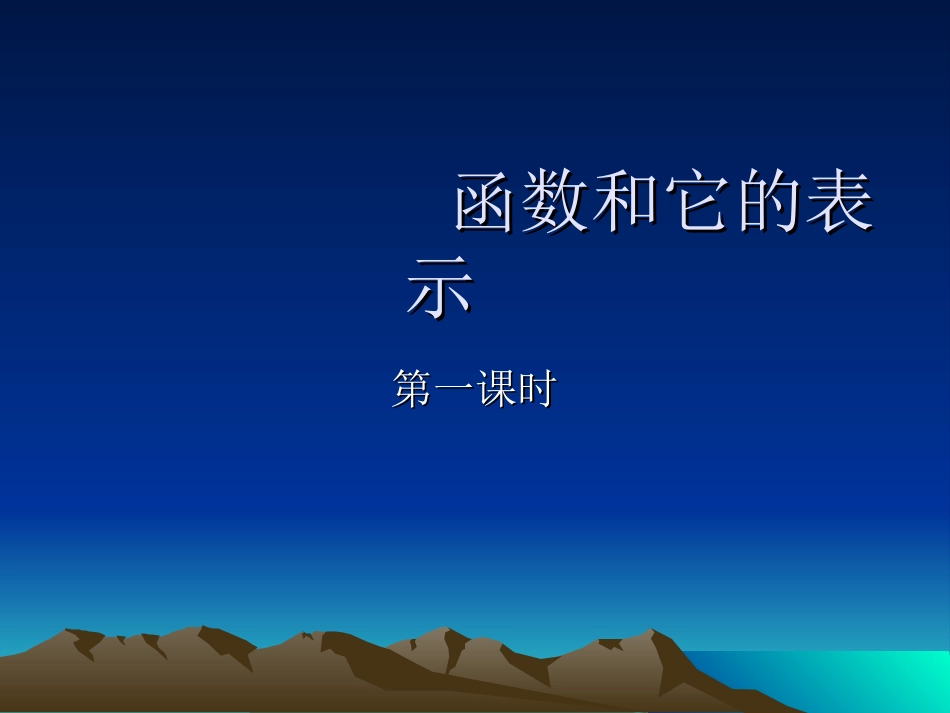 函数和它的表示

第一课时